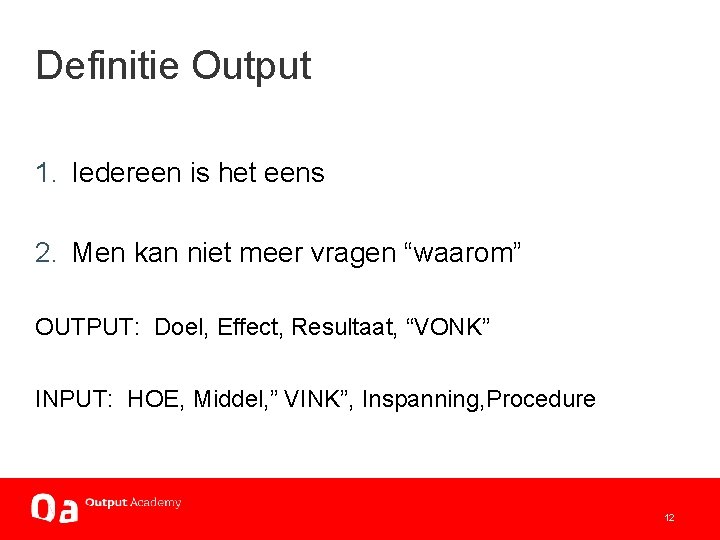 Definitie Output

1. Iedereen is het eens

2. Men kan niet meer vragen “waarom”

OUTPUT: Doel, Effect, Resultaat, “VONK”

INPUT: HOE, Middel,” VINK”, Inspanning,Procedure

Oa Output Academy

12